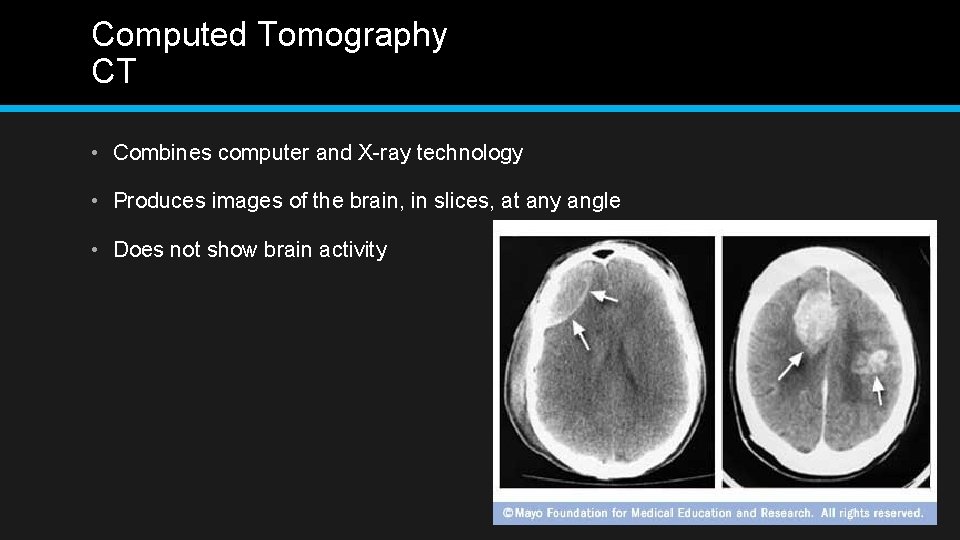 Computed Tomography
CT

• Combines computer and X-ray technology

• Produces images of the brain, in slices, at any angle

• Does not show brain activity

©Mayo Foundation for Medical Education and Research. All rights reserved.